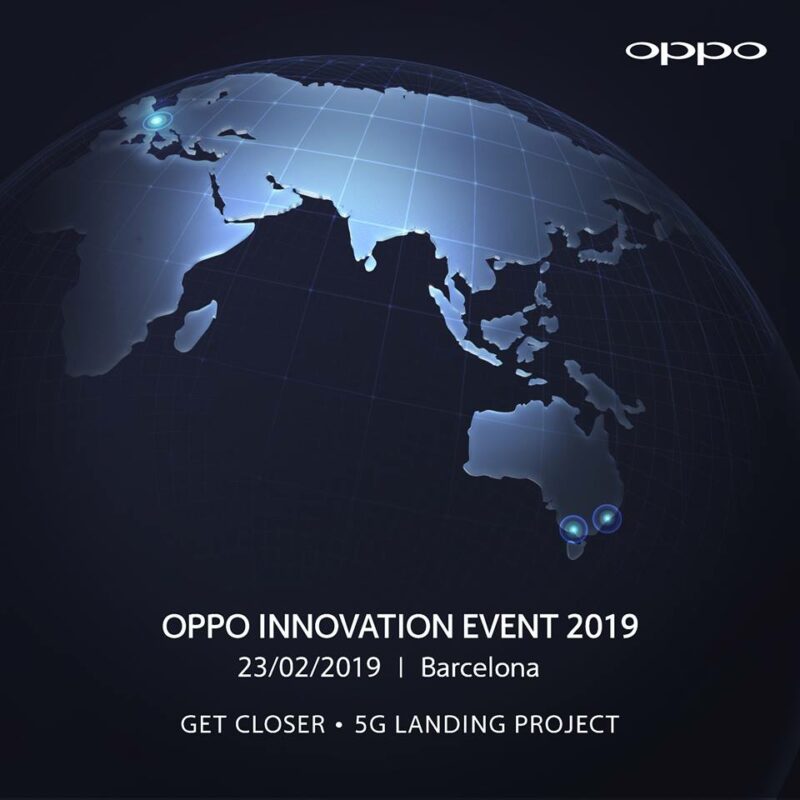 oppo

OPPO INNOVATION EVENT 2019
23/02/2019 | Barcelona

GET CLOSER • 5G LANDING PROJECT